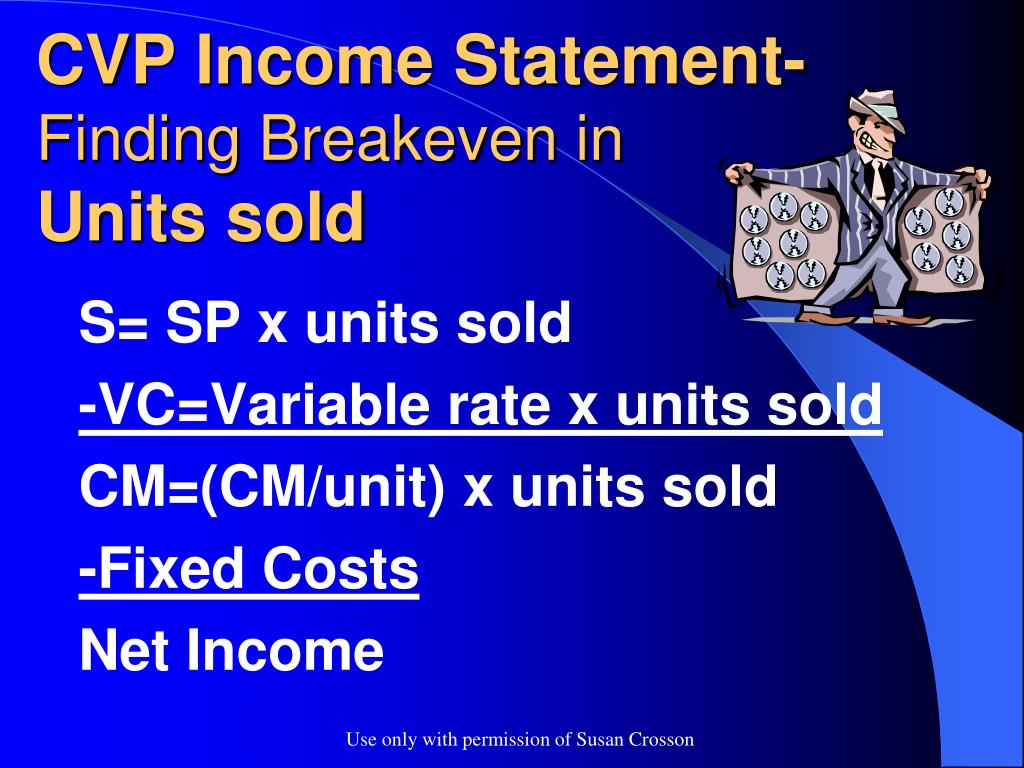 CVP Income Statement-
Finding Breakeven in
Units sold

S= SP x units sold

-VC=Variable rate x units sold

CM=(CM/unit) x units sold

-Fixed Costs

Net Income

Use only with permission of Susan Crosson